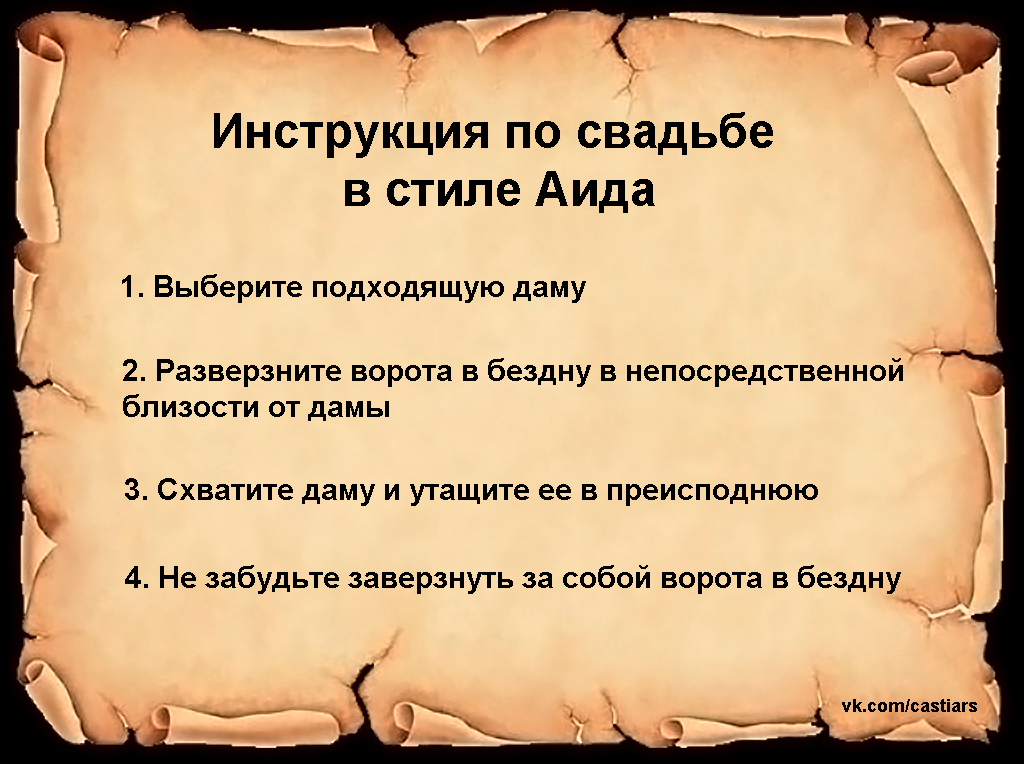 Инструкция по свадьбе в стиле Аида

1. Выберите подходящую даму

2. Разверзните ворота в бездну в непосредственной близости от дамы

3. Схватите даму и утащите ее в преисподнюю

4. Не забудьте заверзнуть за собой ворота в бездну

vk.com/castiars